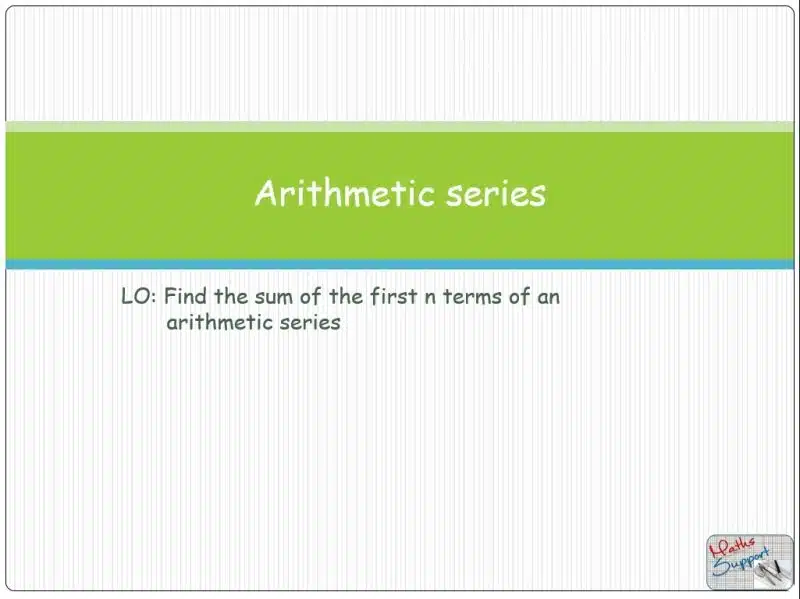 Arithmetic series

LO: Find the sum of the first n terms of an arithmetic series

Maths Support